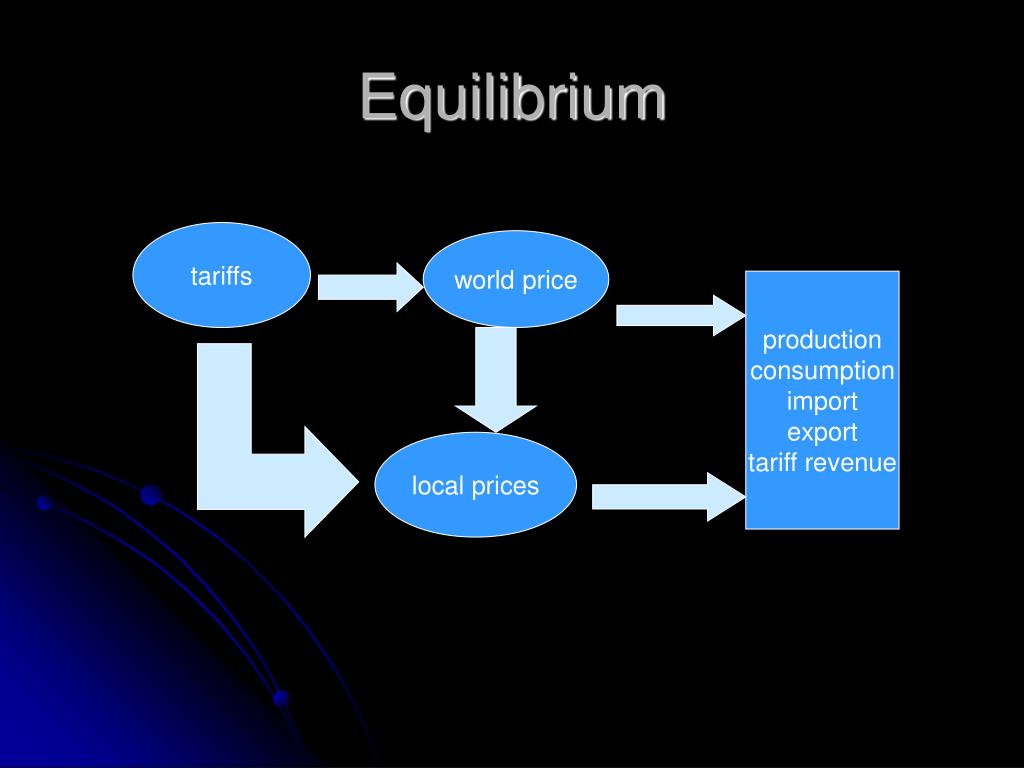 Equilibrium

tariffs

world price

local prices

production
consumption
import
export
tariff revenue